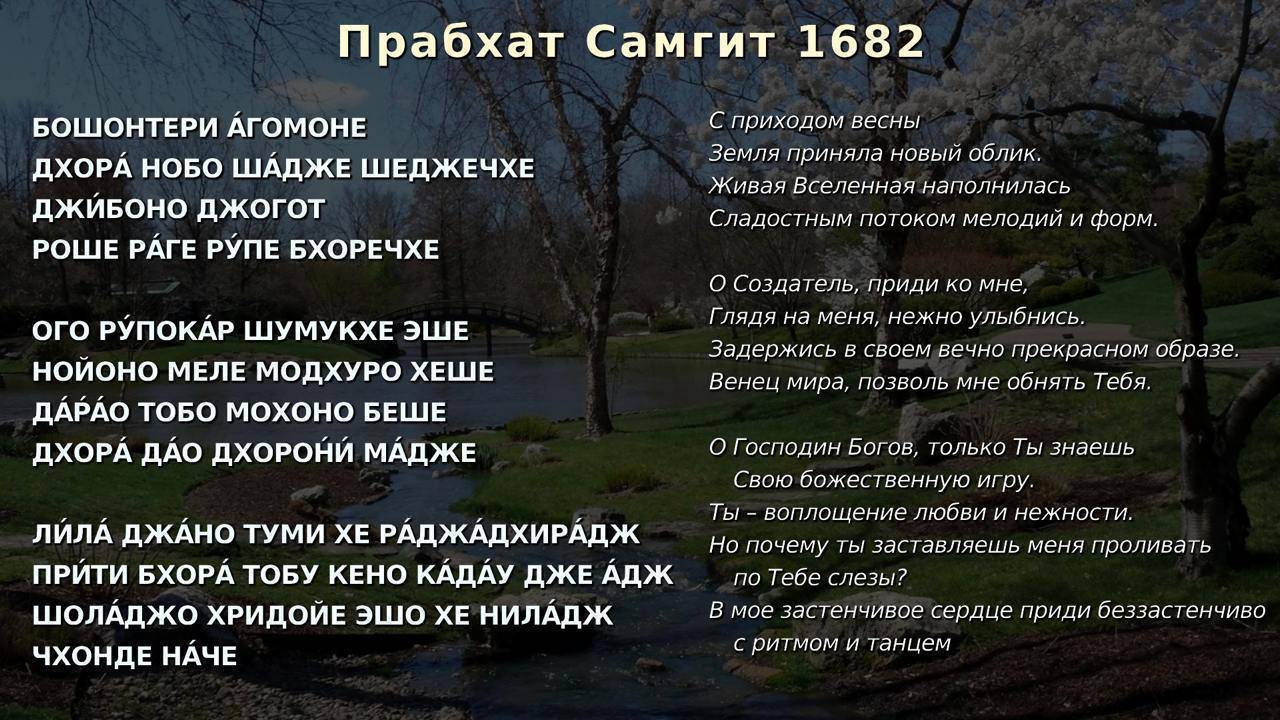 Прабхат Самгит 1682

БОШОНТЕРИ А́ГОМОНЕ
ДХОРА́ НОБО ША́ДЖЕ ШЕДЖЕЧХЕ
ДЖИ́БОНО ДЖОГОТ
РОШЕ РА́ГЕ РУ́ПЕ БХОРЕЧХЕ

ОГО РУ́ПОКА́Р ШУМУКХЕ ЭШЕ
НОЙОНО МЕЛЕ МОДХУРО ХЕШЕ
ДА́РА́О ТОБО МОХОНО БЕШЕ
ДХОРА́ ДА́О ДХОРОНИ́ МА́ДЖЕ

ЛИ́ЛА́ ДЖА́НО ТУМИ ХЕ РА́ДЖА́ДХИРА́ДЖ
ПРИ́ТИ БХОРА́ ТОБУ КЕНО КА́ДА́У ДЖЕ А́ДЖ
ШОЛА́ДЖО ХРИДОЙЕ ЭШО ХЕ НИЛА́ДЖ
ЧХОНДЕ НА́ЧЕ

С приходом весны
Земля приняла новый облик.
Живая Вселенная наполнилась
Сладостным потоком мелодий и форм.

О Создатель, приди ко мне,
Глядя на меня, нежно улыбнись.
Задержись в своем вечно прекрасном образе.
Венец мира, позволь мне обнять Тебя.

О Господин Богов, только Ты знаешь
Свою божественную игру.
Ты – воплощение любви и нежности.
Но почему ты заставляешь меня проливать по Тебе слезы?
В мое застенчивое сердце приди беззастенчиво с ритмом и танцем